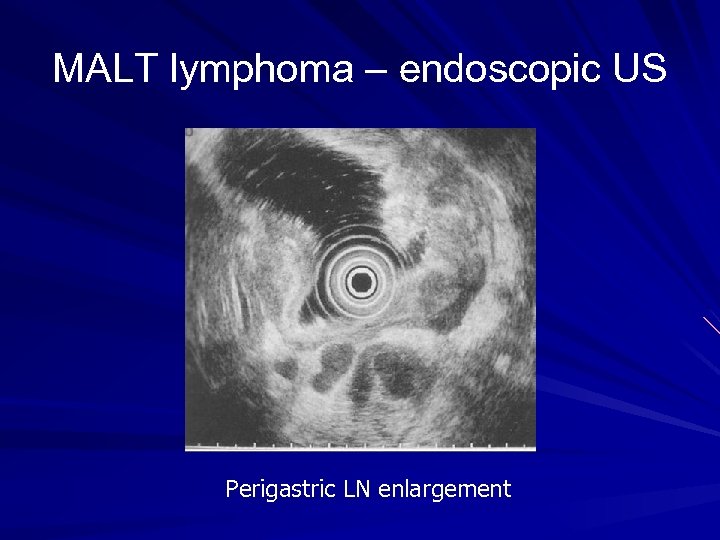 MALT lymphoma – endoscopic US

Perigastric LN enlargement